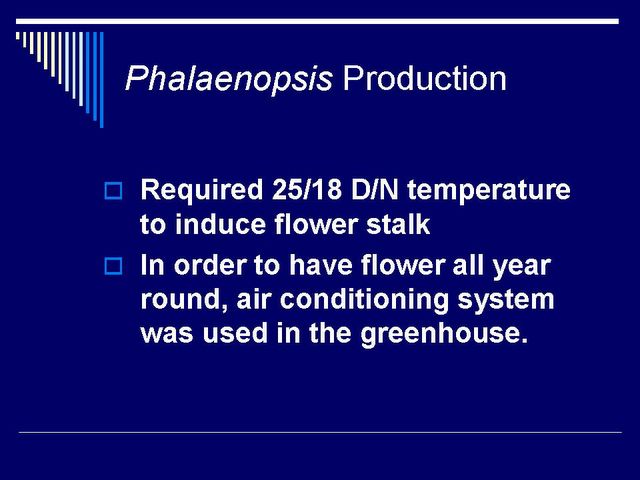 Phalaenopsis Production

Required 25/18 D/N temperature to induce flower stalk

In order to have flower all year round, air conditioning system was used in the greenhouse.